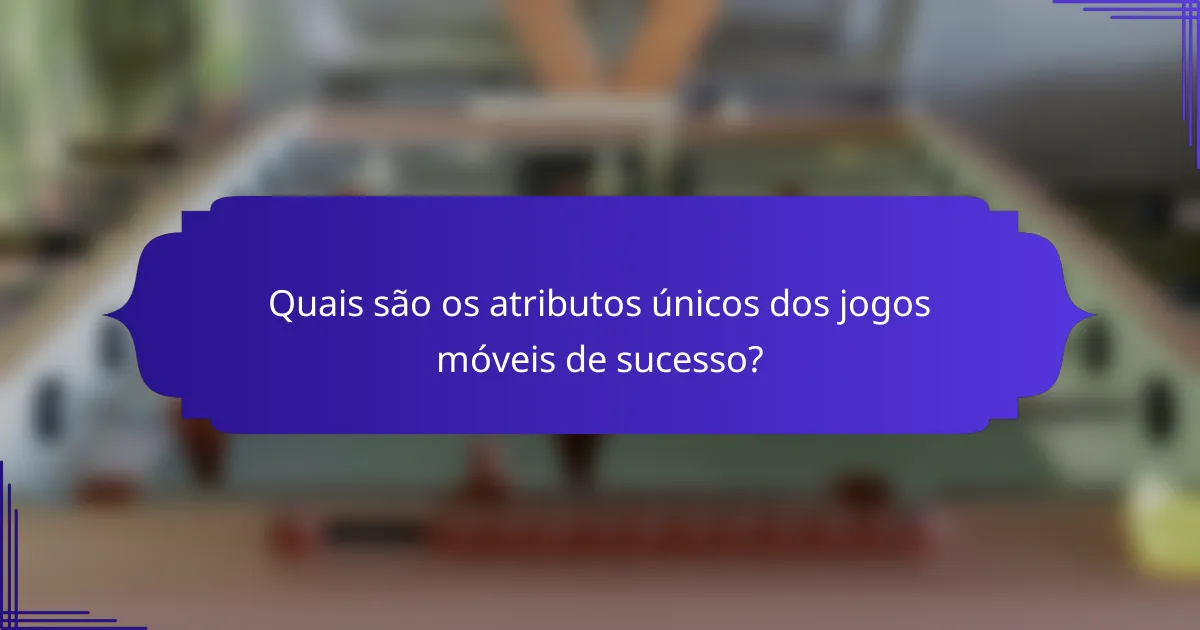 Quais são os atributos únicos dos jogos móveis de sucesso?